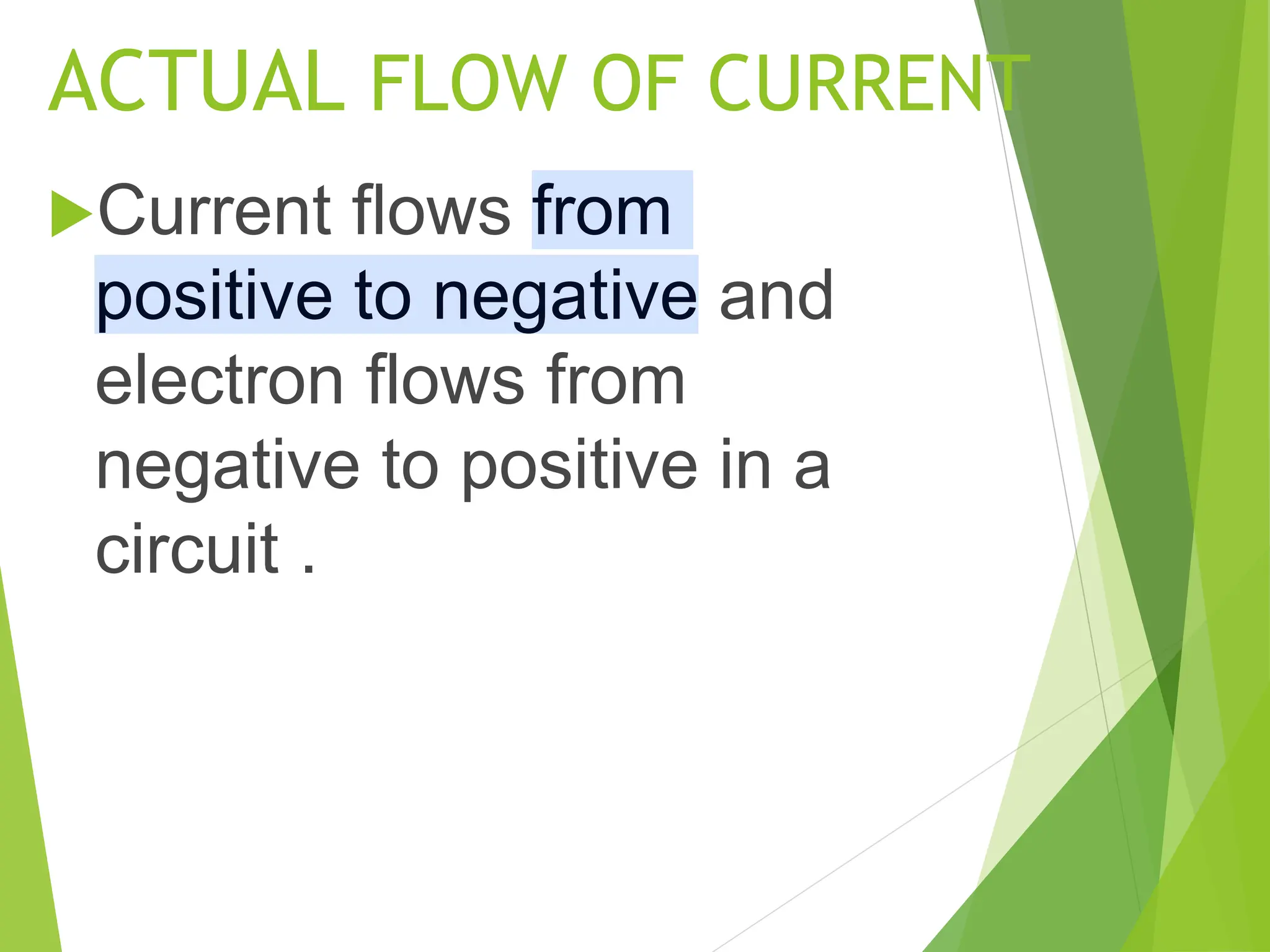 ACTUAL FLOW OF CURRENT

Current flows from positive to negative and electron flows from negative to positive in a circuit .